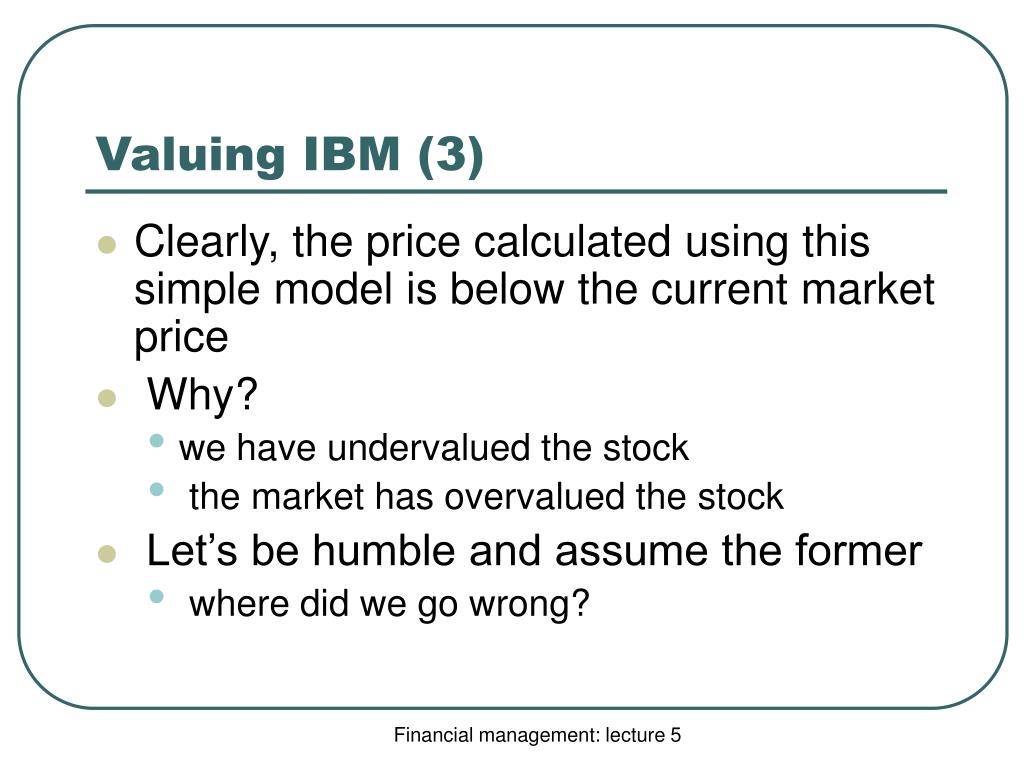 Valuing IBM (3)

- Clearly, the price calculated using this simple model is below the current market price
- Why?
  - we have undervalued the stock
  - the market has overvalued the stock
- Let’s be humble and assume the former
  - where did we go wrong?

Financial management: lecture 5